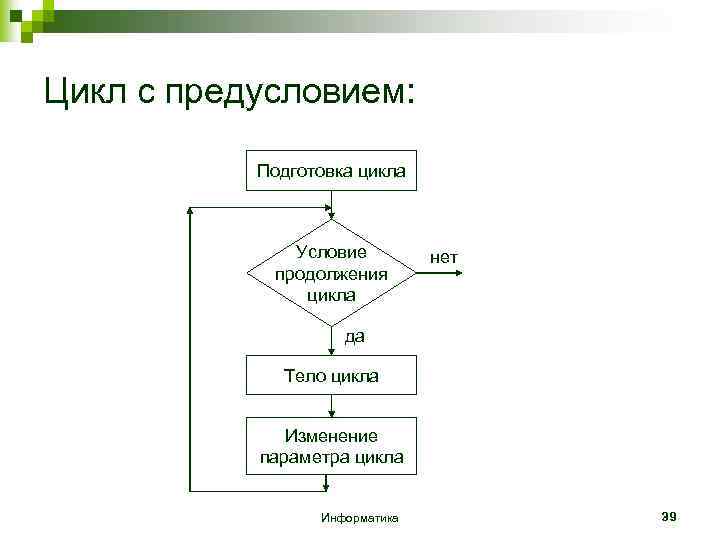 Цикл с предусловием:

Подготовка цикла

Условие продолжения цикла

нет

да

Тело цикла

Изменение параметра цикла

Информатика

39